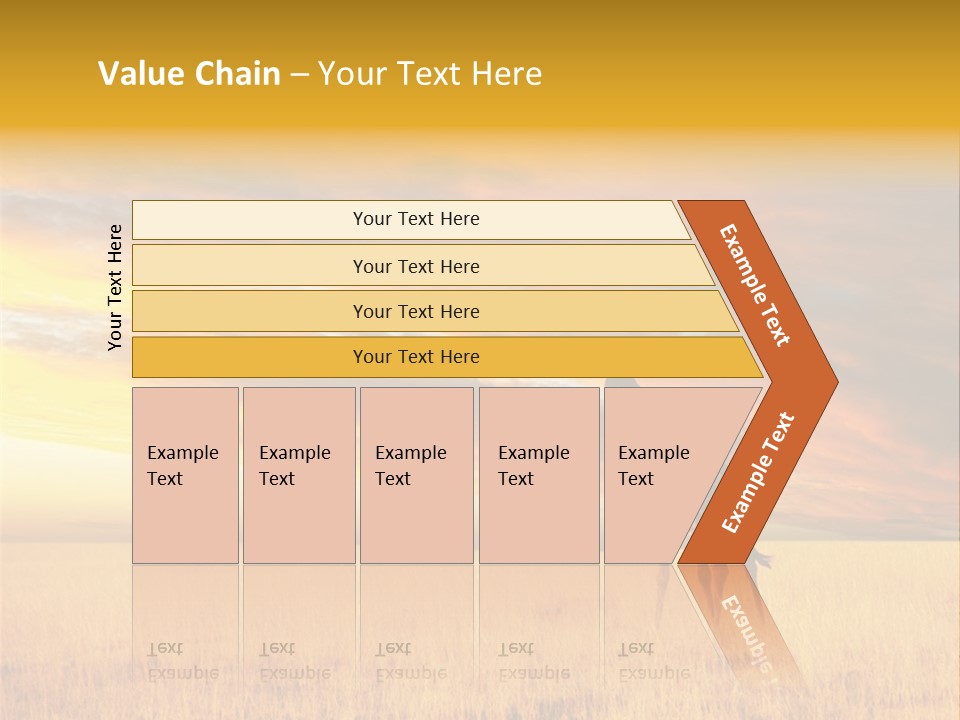 Value Chain – Your Text Here

Your Text Here

Your Text Here

Your Text Here

Your Text Here

Your Text Here

Example Text

Example Text

Example Text

Example Text

Example Text

Example Text

Example Text